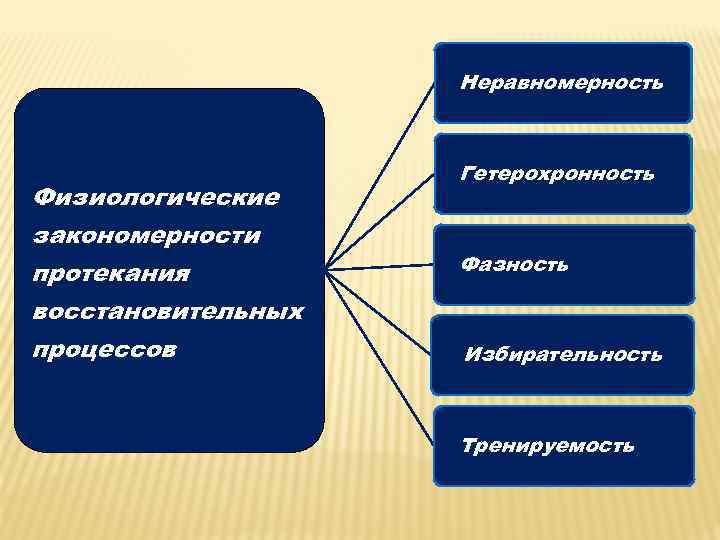 Физиологические закономерности протекания восстановительных процессов

Неравномерность

Гетерохронность

Фазность

Избирательность

Тренируемость